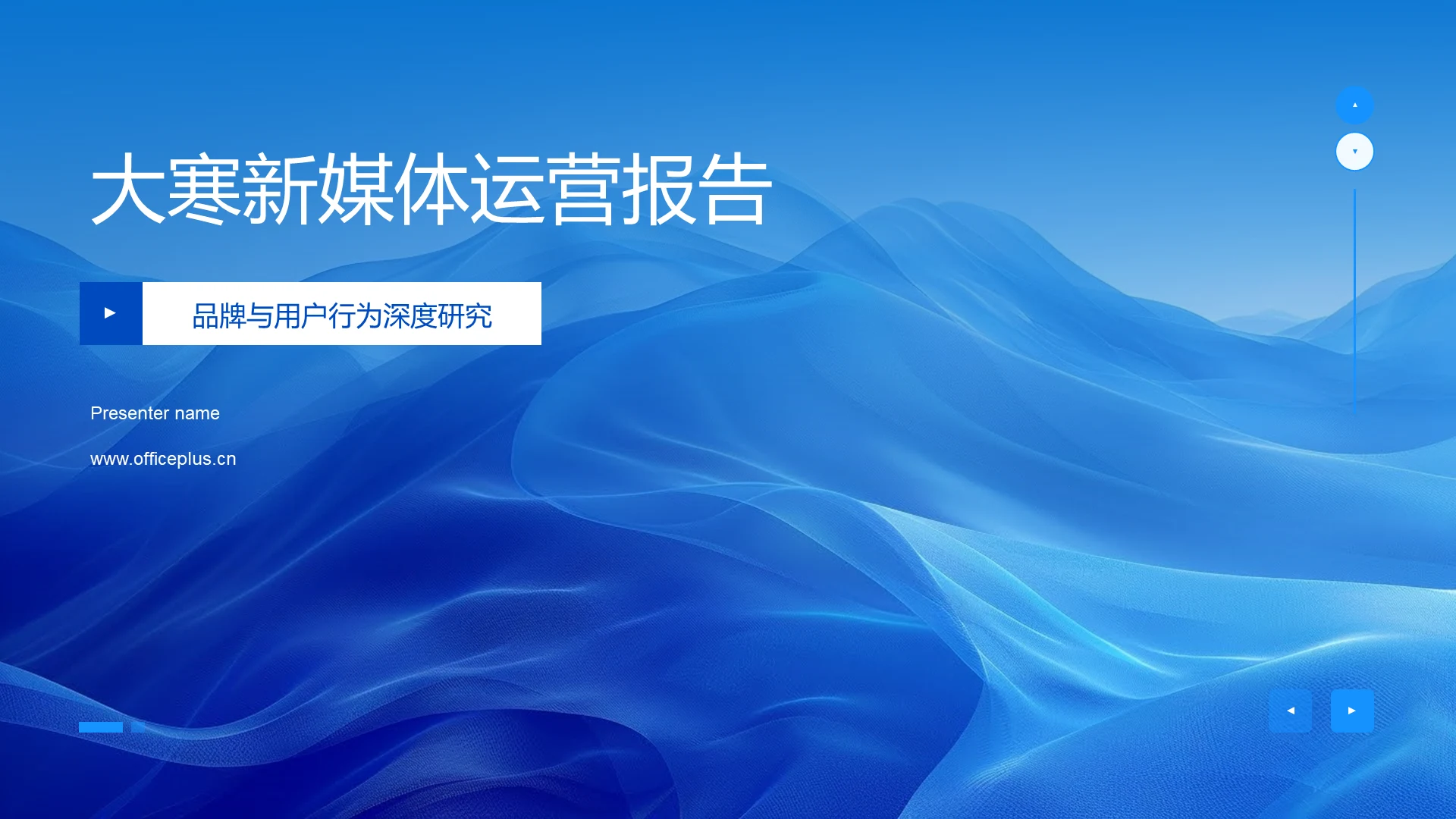 大寒新媒体运营报告

品牌与用户行为深度研究

Presenter name

www.officeplus.cn